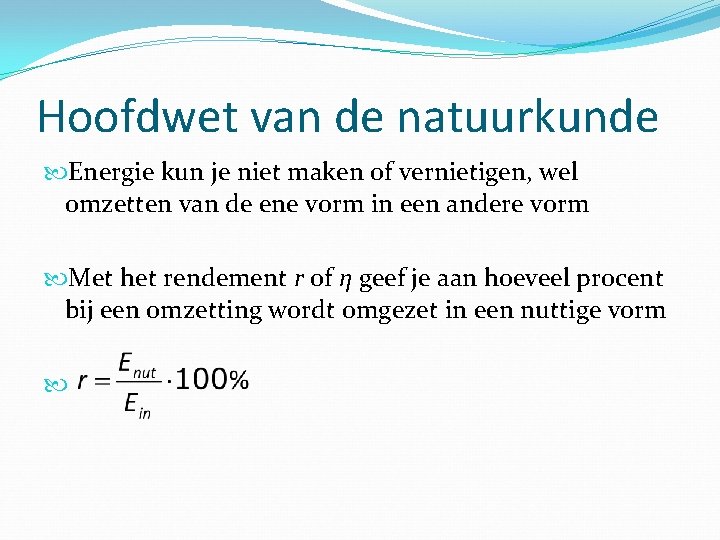 Hoofdwet van de natuurkunde

Energie kun je niet maken of vernietigen, wel omzetten van de ene vorm in een andere vorm

Met het rendement $r$ of $\eta$ geef je aan hoeveel procent bij een omzetting wordt omgezet in een nuttige vorm

$r = \frac{E_{nut}}{E_{in}} \cdot 100\%$